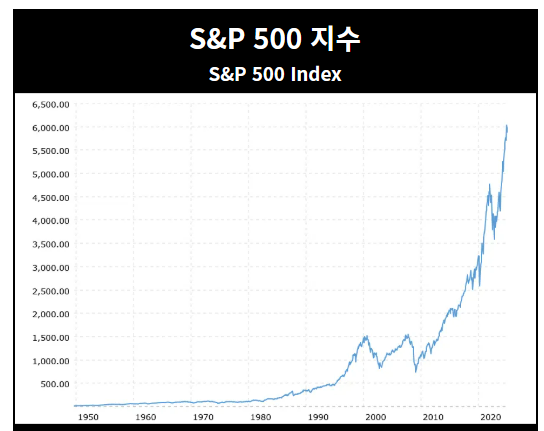 S&P 500 지수
S&P 500 Index

6,500.00
6,000.00
5,500.00
5,000.00
4,500.00
4,000.00
3,500.00
3,000.00
2,500.00
2,000.00
1,500.00
1,000.00
500.00

1950 1960 1970 1980 1990 2000 2010 2020